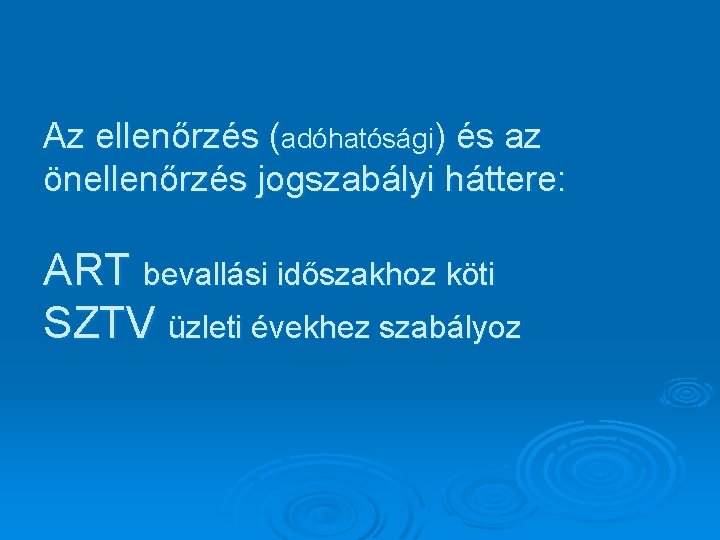 Az ellenőrzés (adóhatósági) és az önellenőrzés jogszabályi háttere:

ART bevallási időszakhoz köti
SZTV üzleti évekhez szabályoz